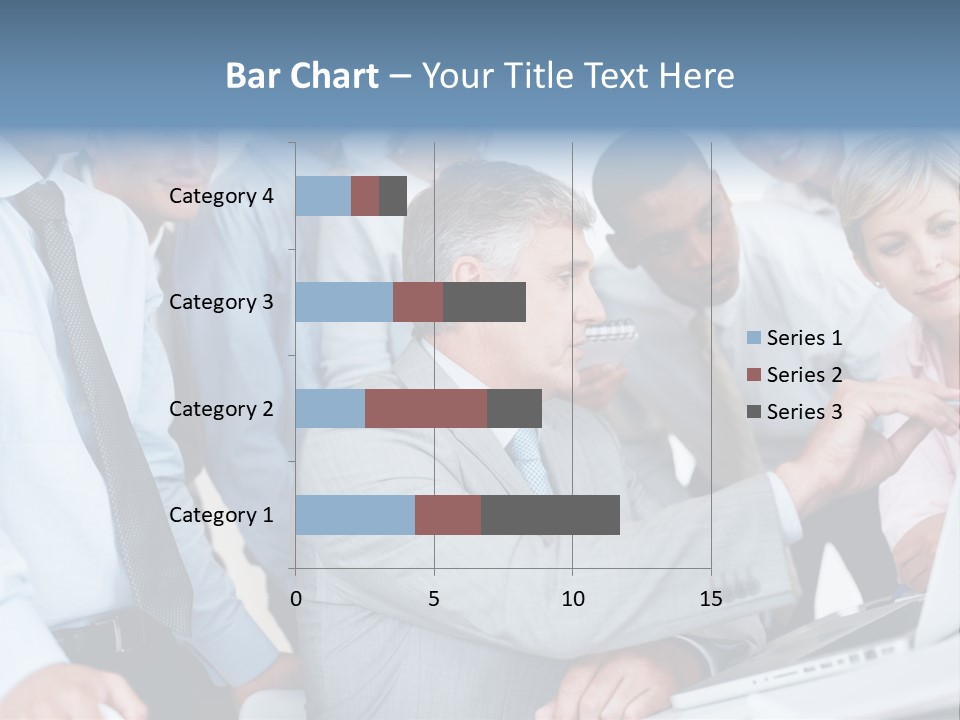 Bar Chart – Your Title Text Here

Category 4
Category 3
Category 2
Category 1

0
5
10
15

Series 1
Series 2
Series 3